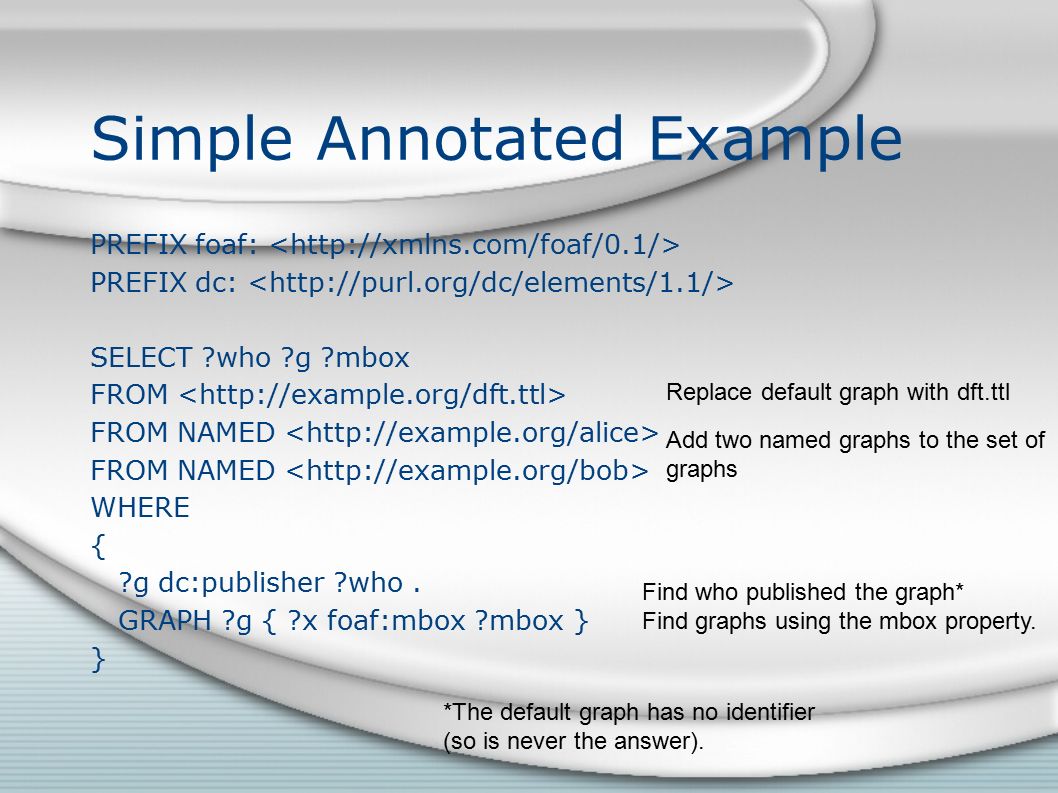 Simple Annotated Example

PREFIX foaf: <http://xmlns.com/foaf/0.1/>
PREFIX dc: <http://purl.org/dc/elements/1.1/>

SELECT ?who ?g ?mbox
FROM <http://example.org/dft.ttl>
FROM NAMED <http://example.org/alice>
FROM NAMED <http://example.org/bob>
WHERE
{
?g dc:publisher ?who .
GRAPH ?g { ?x foaf:mbox ?mbox }
}

Replace default graph with dft.ttl

Add two named graphs to the set of graphs

Find who published the graph*
Find graphs using the mbox property.

*The default graph has no identifier (so is never the answer).